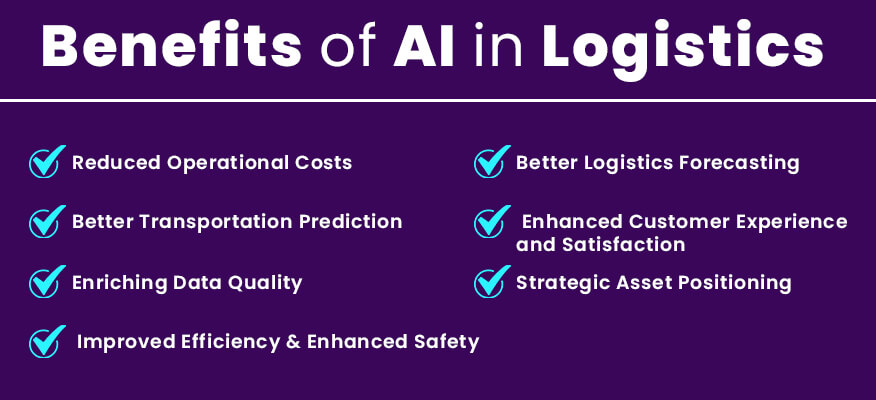 Benefits of AI in Logistics

Reduced Operational Costs

Better Transportation Prediction

Enriching Data Quality

Improved Efficiency & Enhanced Safety

Better Logistics Forecasting

Enhanced Customer Experience and Satisfaction

Strategic Asset Positioning